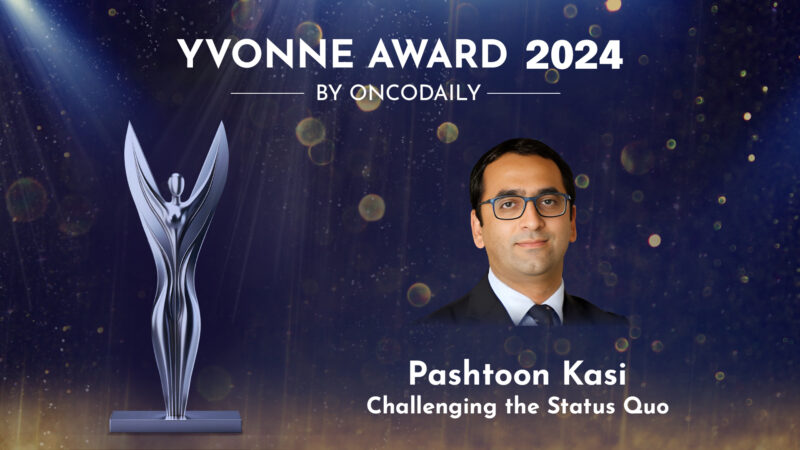 YVONNE AWARD 2024
BY ONCODAILY

Pashtoon Kasi
Challenging the Status Quo